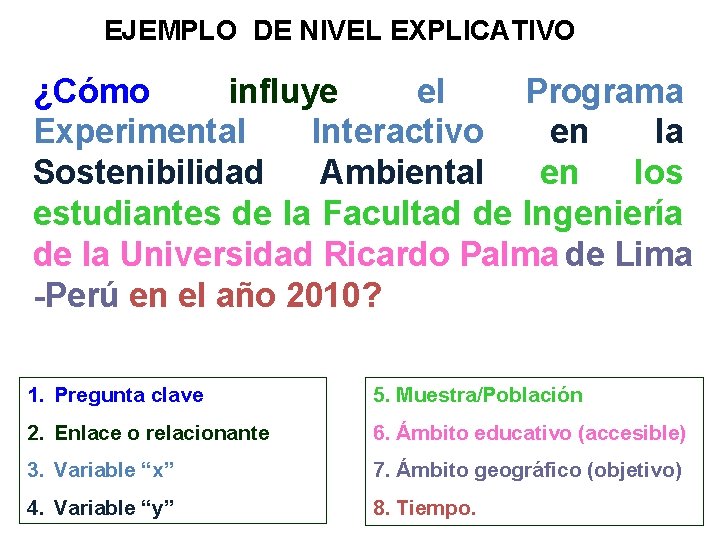 EJEMPLO DE NIVEL EXPLICATIVO

¿Cómo influye el Programa Experimental Interactivo en la Sostenibilidad Ambiental en los estudiantes de la Facultad de Ingeniería de la Universidad Ricardo Palma de Lima -Perú en el año 2010?

1. Pregunta clave
2. Enlace o relacionante
3. Variable “x”
4. Variable “y”

5. Muestra/Población
6. Ámbito educativo (accesible)
7. Ámbito geográfico (objetivo)
8. Tiempo.